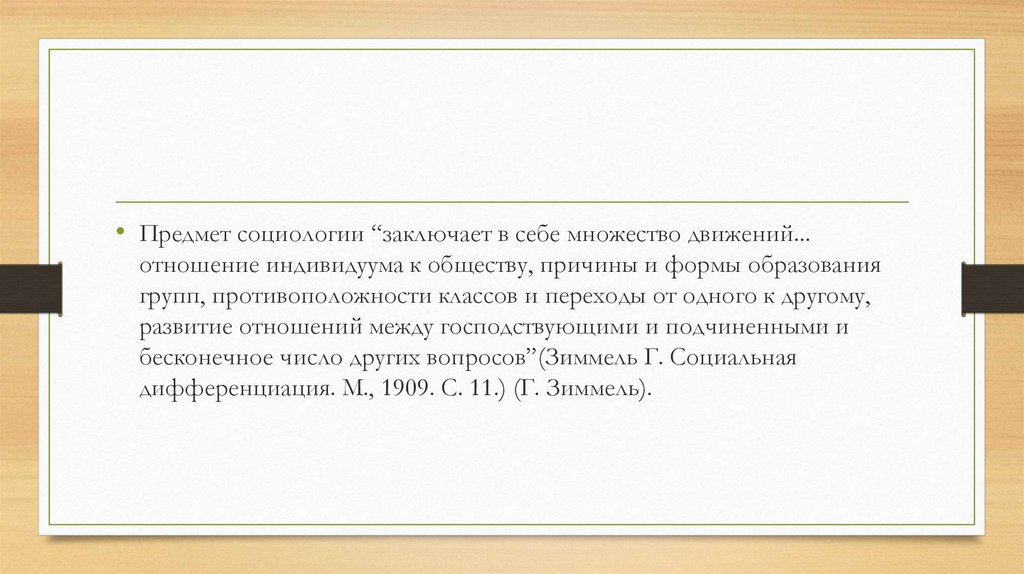 • Предмет социологии “заключает в себе множество движений... отношение индивидуума к обществу, причины и формы образования групп, противоположности классов и переходы от одного к другому, развитие отношений между господствующими и подчиненными и бесконечное число других вопросов”(Зиммель Г. Социальная дифференциация. М., 1909. С. 11.) (Г. Зиммель).